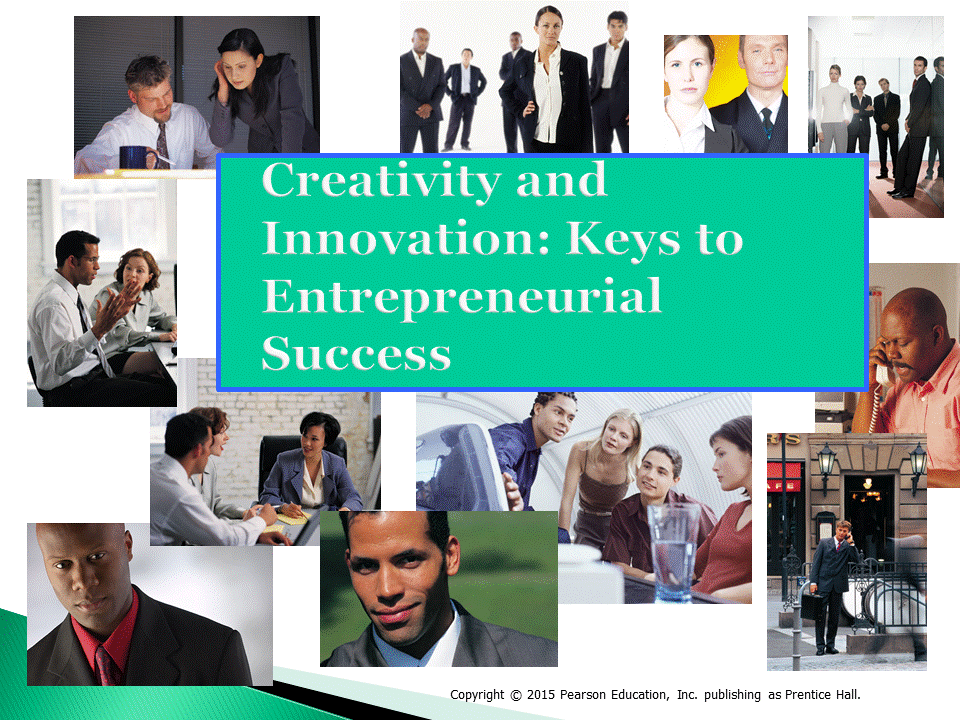 Creativity and Innovation: Keys to Entrepreneurial Success

Copyright © 2015 Pearson Education, Inc. publishing as Prentice Hall.